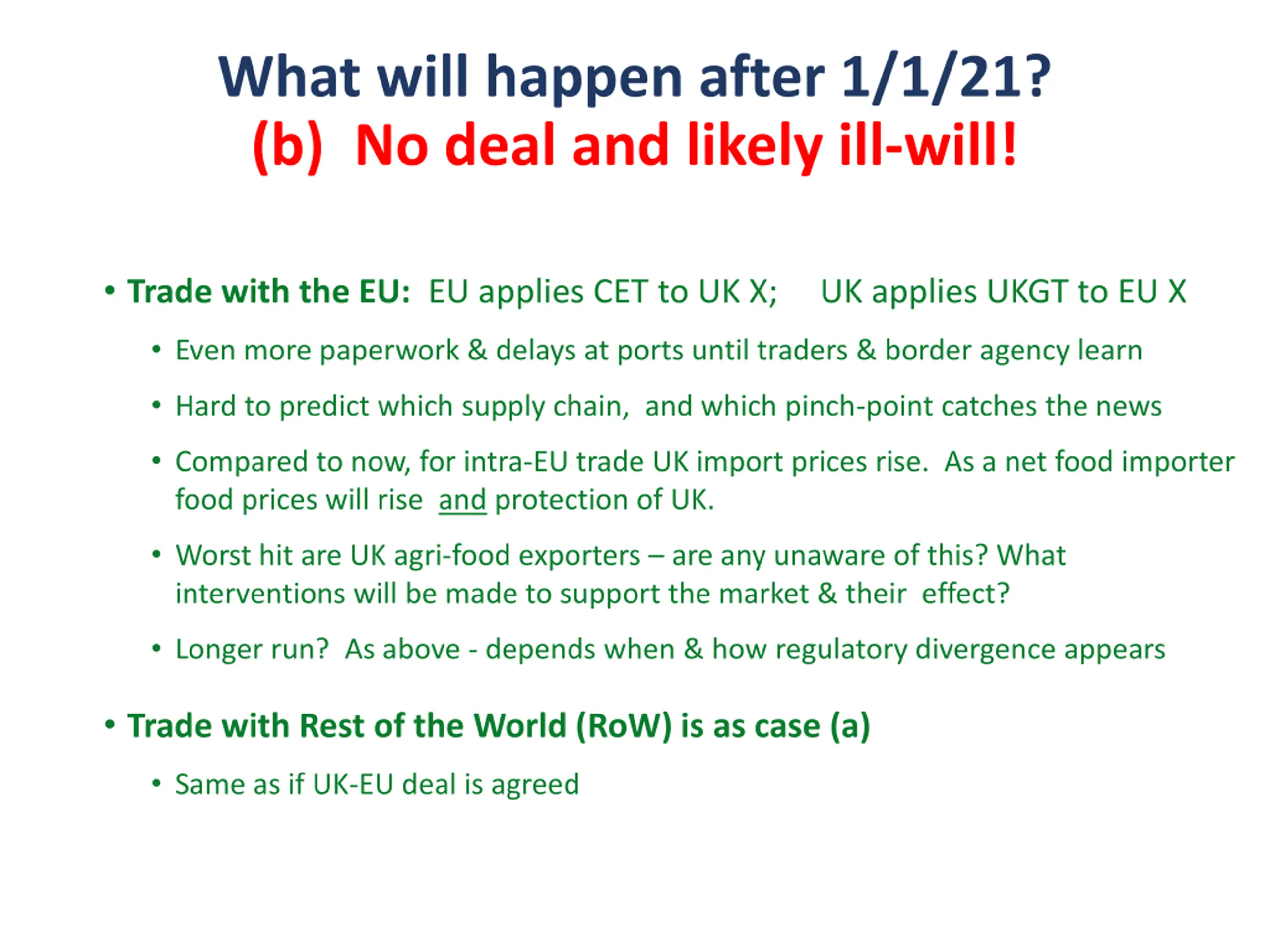 What will happen after 1/1/21?
(b) No deal and likely ill-will!

• Trade with the EU: EU applies CET to UK X; UK applies UKGT to EU X

• Even more paperwork & delays at ports until traders & border agency learn

• Hard to predict which supply chain, and which pinch-point catches the news

• Compared to now, for intra-EU trade UK import prices rise. As a net food importer food prices will rise and protection of UK.

• Worst hit are UK agri-food exporters – are any unaware of this? What interventions will be made to support the market & their effect?

• Longer run? As above - depends when & how regulatory divergence appears

• Trade with Rest of the World (RoW) is as case (a)

• Same as if UK-EU deal is agreed